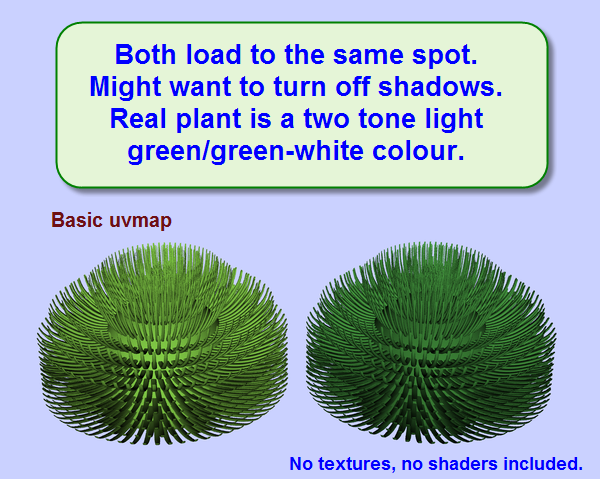 Both load to the same spot.
Might want to turn off shadows.
Real plant is a two tone light green/green-white colour.

Basic uvmap

No textures, no shaders included.